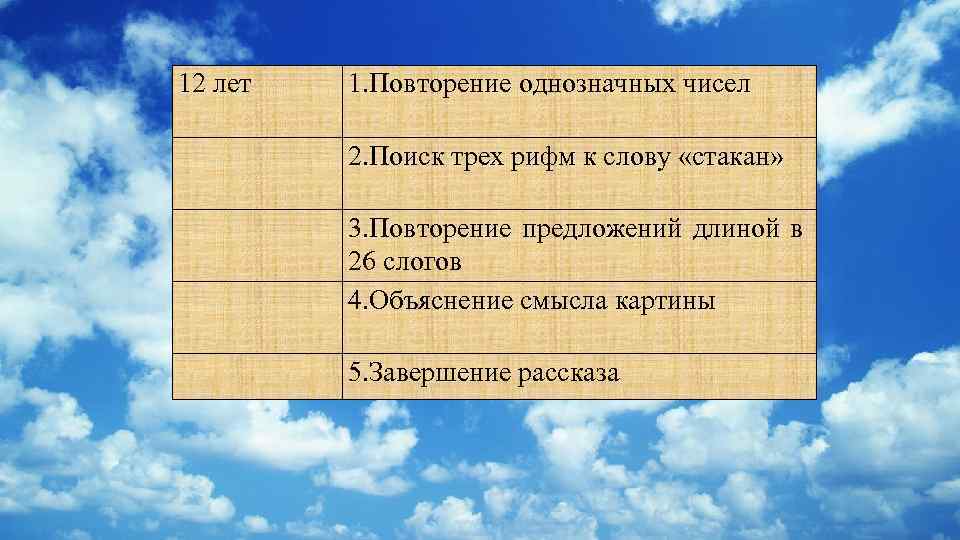 | 12 лет | 1.Повторение однозначных чисел |
|---|---|
| | 2.Поиск трех рифм к слову «стакан» |
| | 3.Повторение предложений длиной в 26 слогов |
| | 4.Объяснение смысла картины |
| | 5.Завершение рассказа |